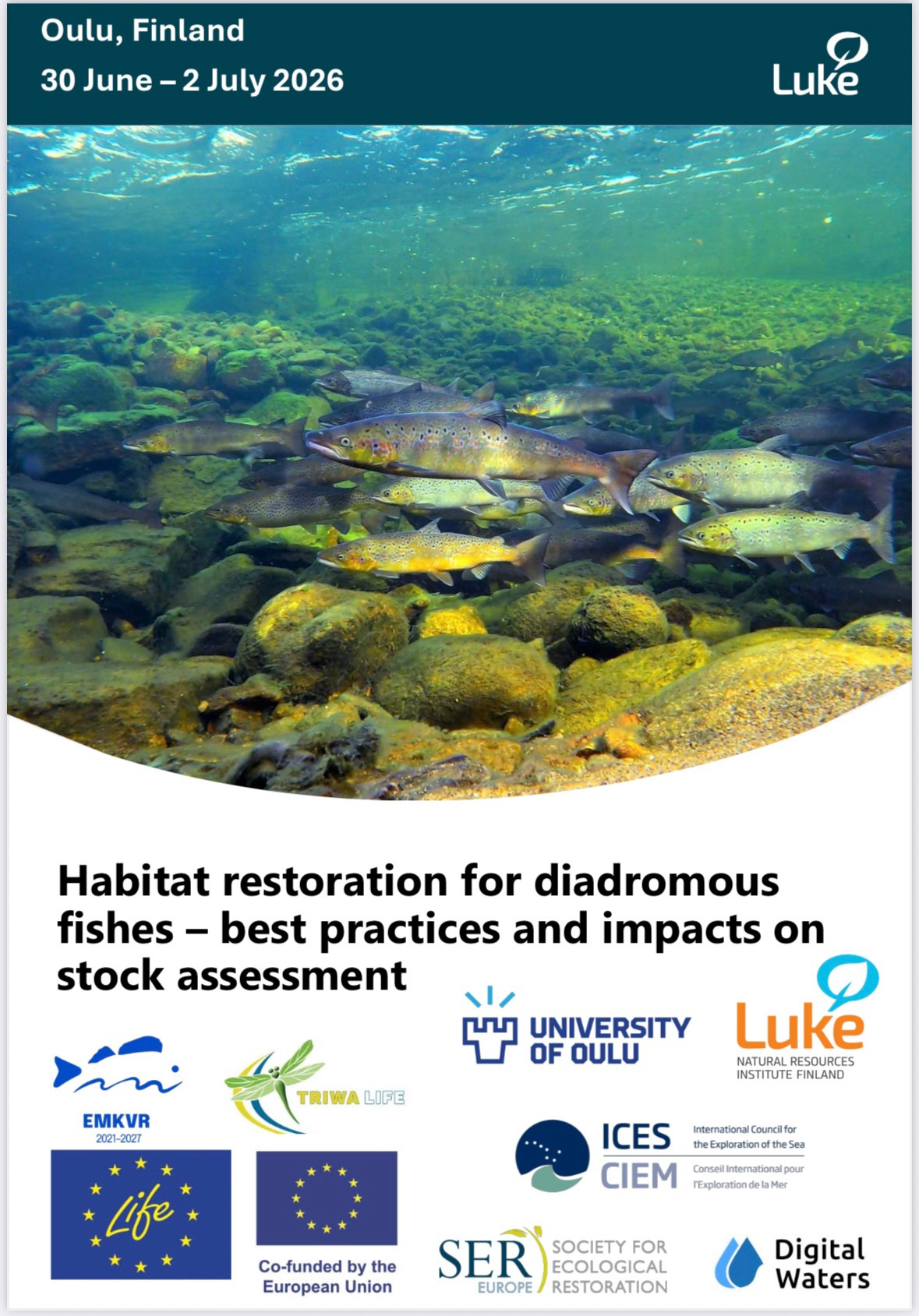 Oulu, Finland

30 June – 2 July 2026

Luke

Habitat restoration for diadromous fishes – best practices and impacts on stock assessment

UNIVERSITY OF OULU

Luke
NATURAL RESOURCES INSTITUTE FINLAND

EMKVR
2021-2027

TRIWA LIFE

ICES
CIEM
International Council for the Exploration of the Sea
Conseil International pour l'Exploration de la Mer

Life

Co-funded by the European Union

SER EUROPE
SOCIETY FOR ECOLOGICAL RESTORATION

Digital Waters